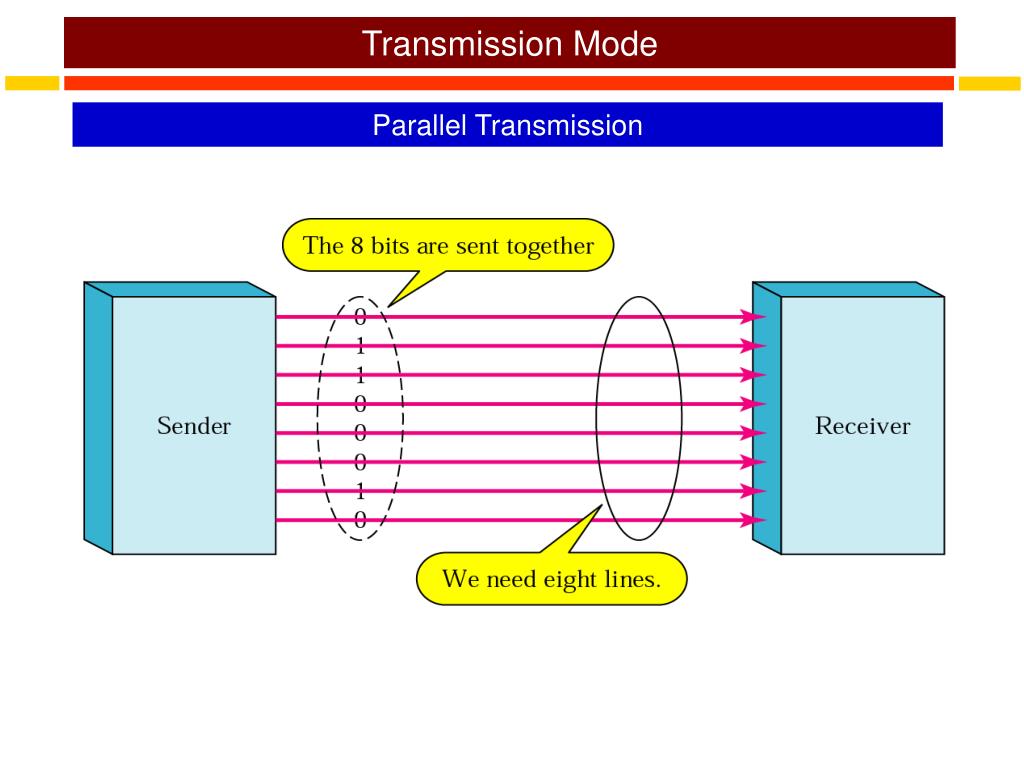 Transmission Mode

Parallel Transmission

The 8 bits are sent together

Sender

0
1
1
0
0
0
1
0

Receiver

We need eight lines.